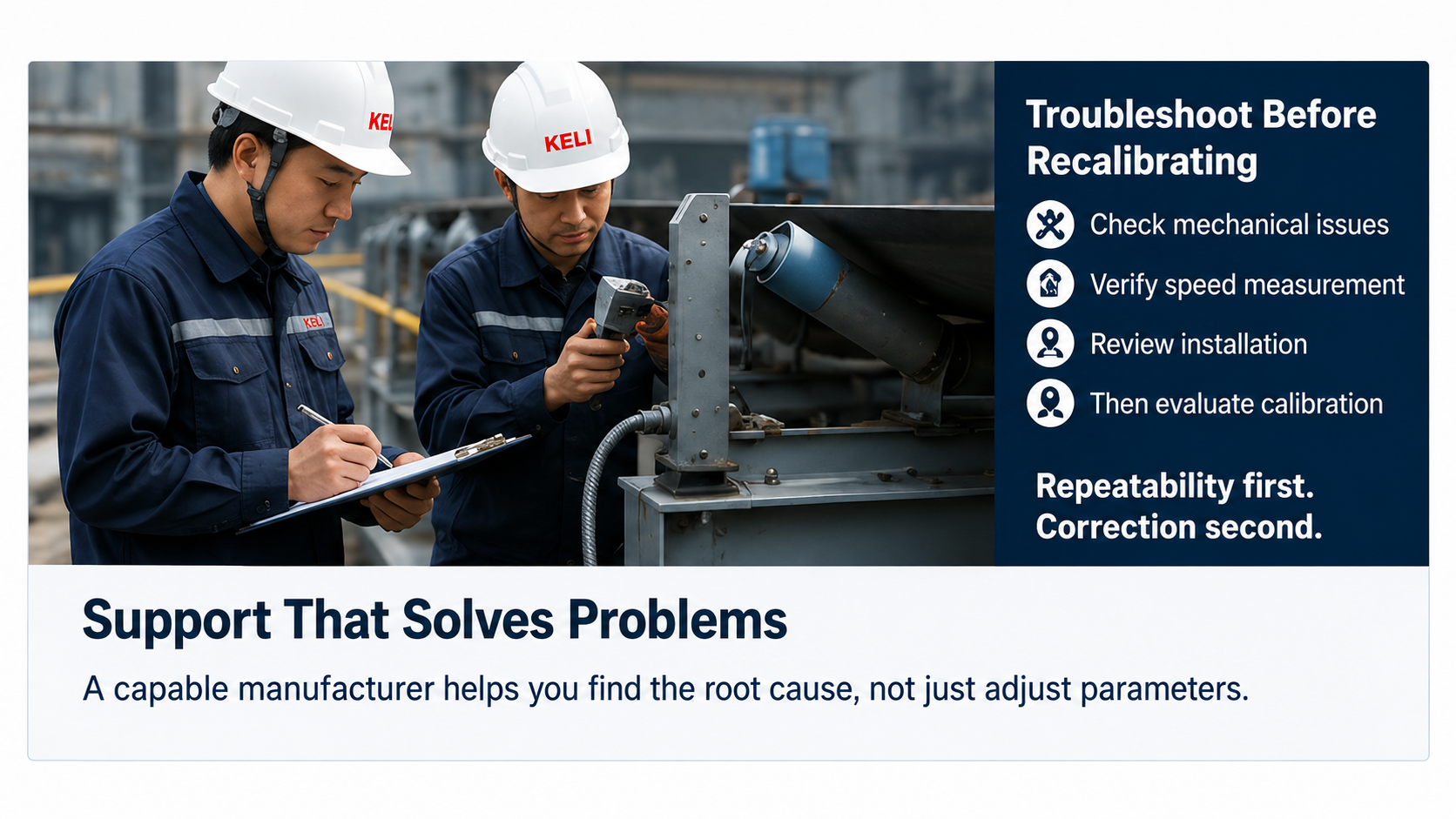 KEL
KELI
KELI

Troubleshoot Before Recalibrating

Check mechanical issues

Verify speed measurement

Review installation

Then evaluate calibration

Repeatability first.
Correction second.

Support That Solves Problems

A capable manufacturer helps you find the root cause, not just adjust parameters.